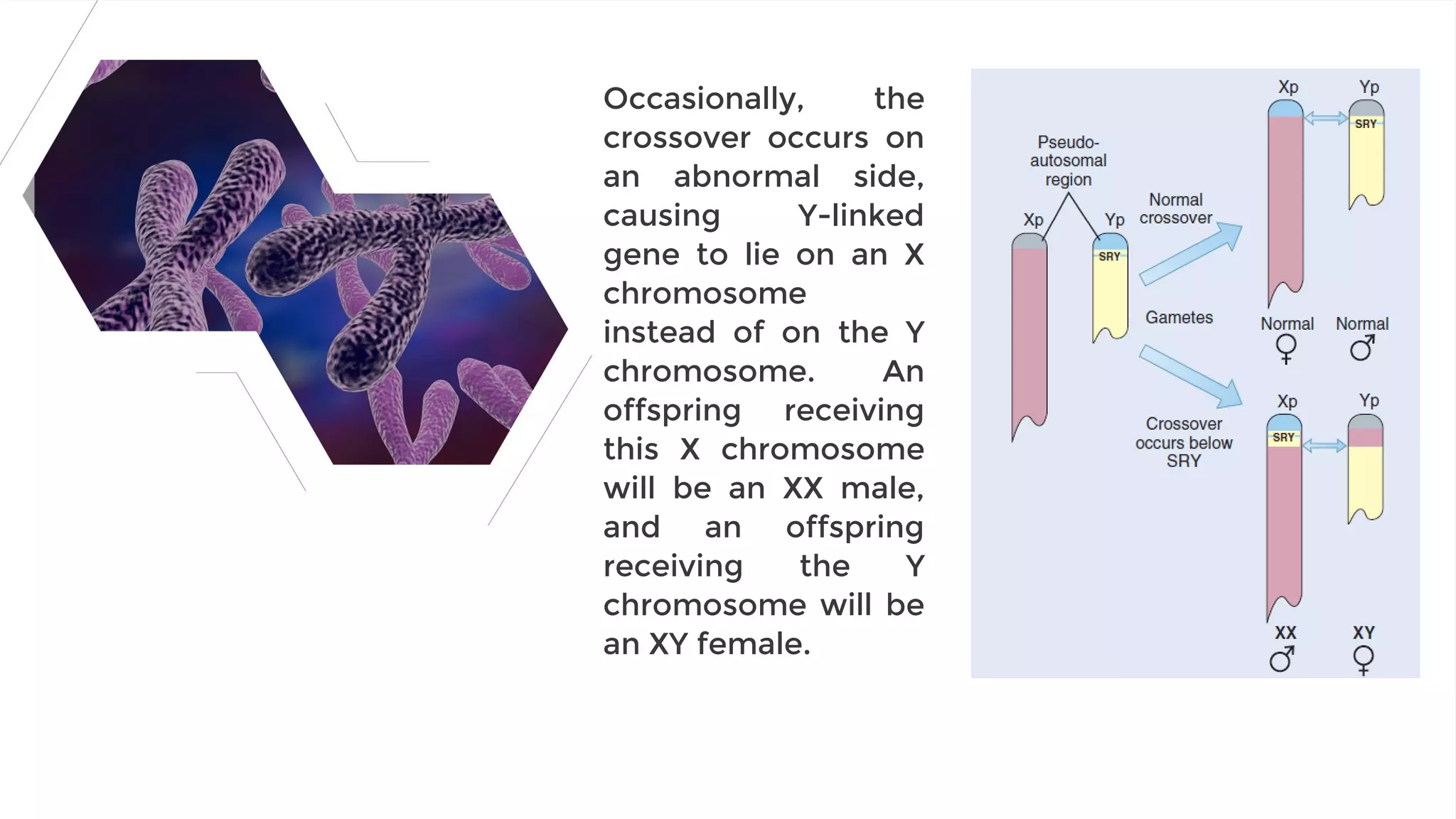 Occasionally, the crossover occurs on an abnormal side, causing Y-linked gene to lie on an X chromosome instead of on the Y chromosome. An offspring receiving this X chromosome will be an XX male, and an offspring receiving the Y chromosome will be an XY female.

Pseudo-autosomal region

Xp

Yp

SRY

Normal crossover

Gametes

Crossover occurs below SRY

Xp

Yp

SRY

Normal ♀

Normal ♂

Xp

Yp

SRY

XX ♂

XY ♀